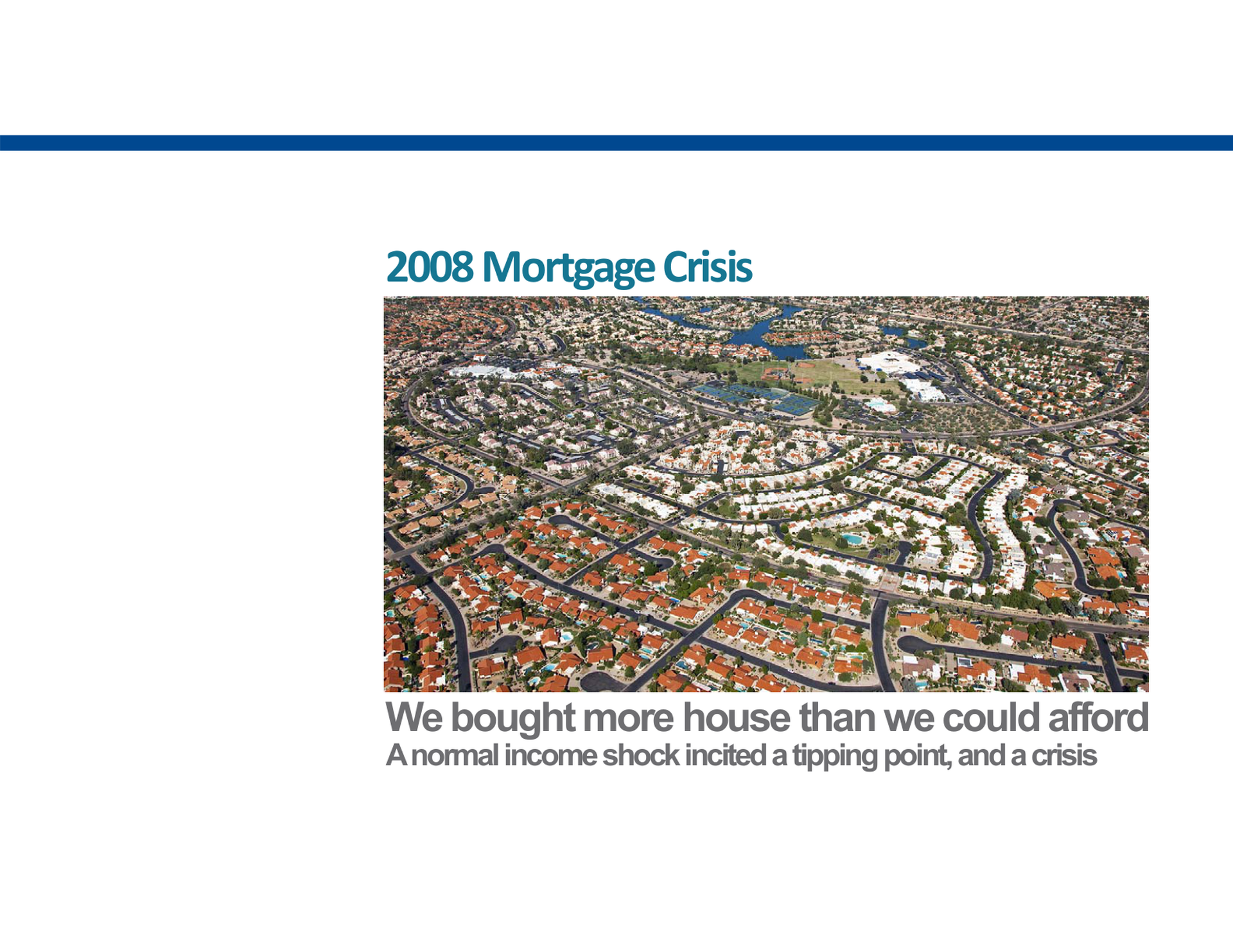 2008 Mortgage Crisis

We bought more house than we could afford
A normal income shock incited a tipping point, and a crisis